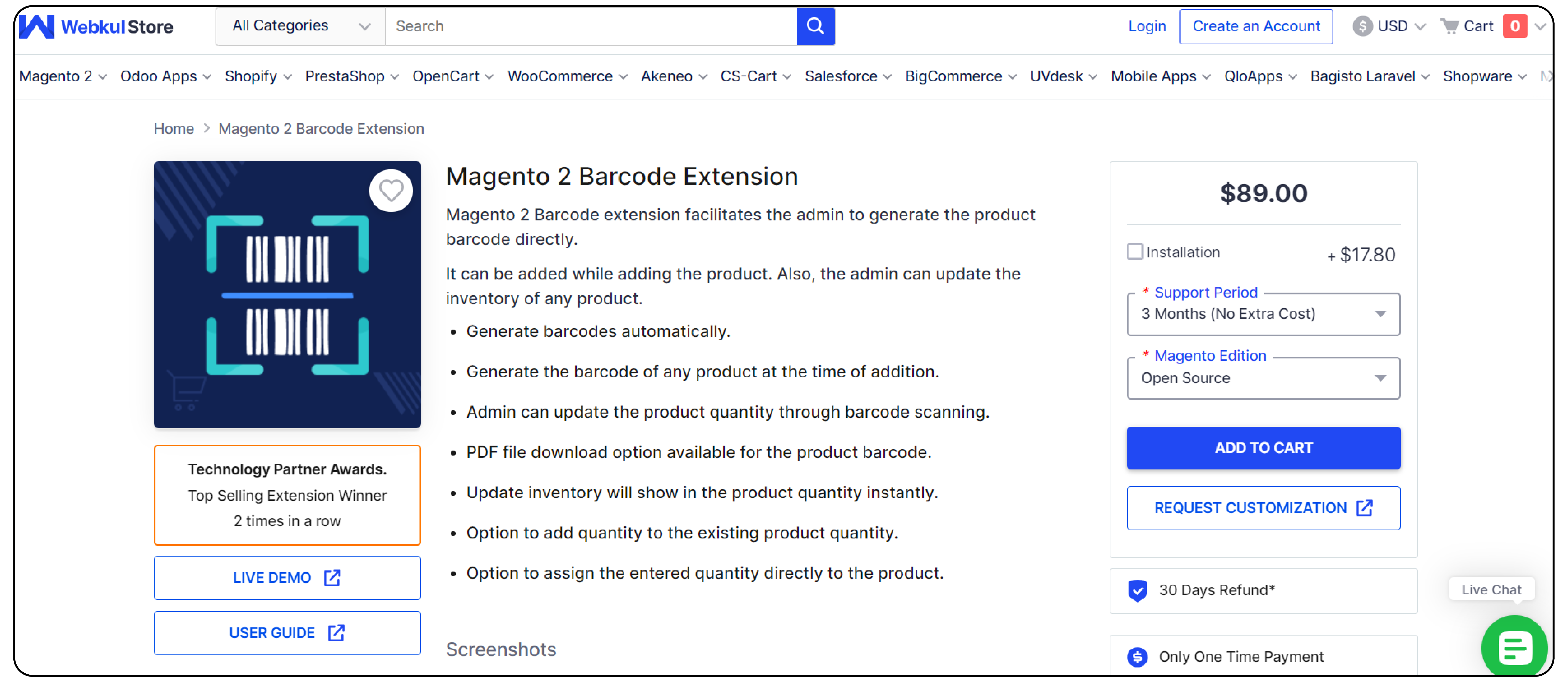 Webkul Store

All Categories

Search

Login Create an Account USD Cart 0

Magento 2 Odoo Apps Shopify PrestaShop OpenCart WooCommerce Akeneo CS-Cart Salesforce BigCommerce UVdesk Mobile Apps QloApps Bagisto Laravel Shopware

Home > Magento 2 Barcode Extension

Technology Partner Awards.
Top Selling Extension Winner
2 times in a row

LIVE DEMO

USER GUIDE

Magento 2 Barcode Extension

Magento 2 Barcode extension facilitates the admin to generate the product barcode directly.

It can be added while adding the product. Also, the admin can update the inventory of any product.

- Generate barcodes automatically.
- Generate the barcode of any product at the time of addition.
- Admin can update the product quantity through barcode scanning.
- PDF file download option available for the product barcode.
- Update inventory will show in the product quantity instantly.
- Option to add quantity to the existing product quantity.
- Option to assign the entered quantity directly to the product.

Screenshots

$89.00

Installation + $17.80

* Support Period
3 Months (No Extra Cost)

* Magento Edition
Open Source

ADD TO CART

REQUEST CUSTOMIZATION

30 Days Refund*

Only One Time Payment

Live Chat